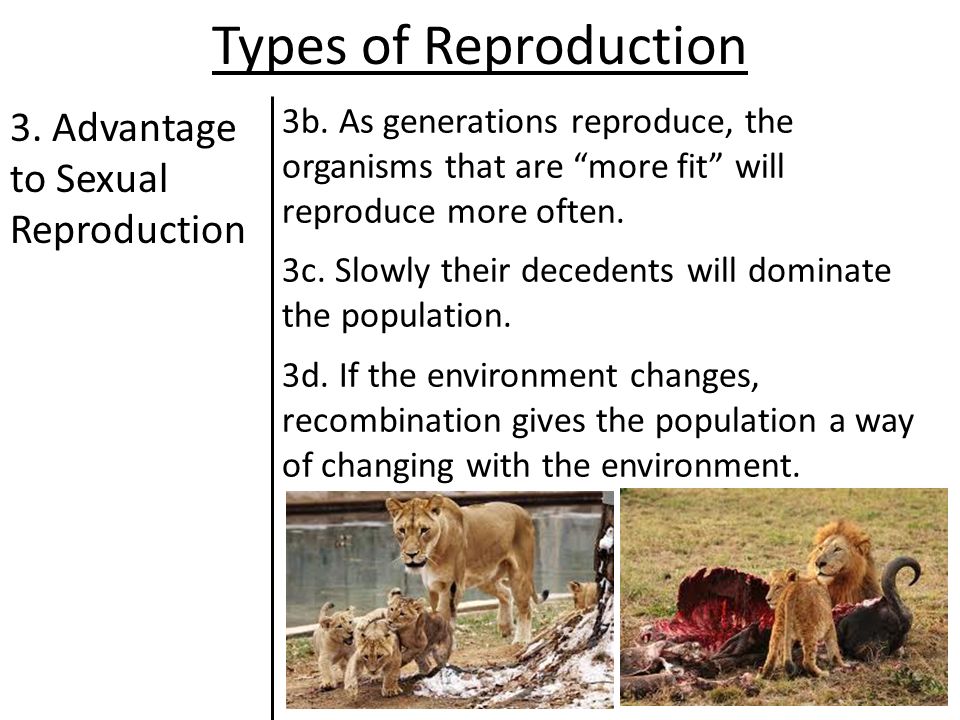 Types of Reproduction

3. Advantage to Sexual Reproduction

3b. As generations reproduce, the organisms that are “more fit” will reproduce more often.

3c. Slowly their decedents will dominate the population.

3d. If the environment changes, recombination gives the population a way of changing with the environment.